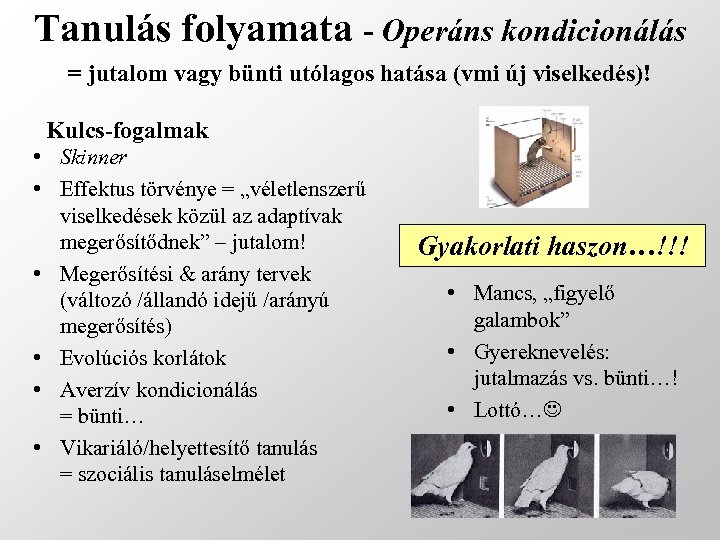 Tanulás folyamata - Operáns kondicionálás

= jutalom vagy bünti utólagos hatása (vmi új viselkedés)!

Kulcs-fogalmak

• Skinner
• Effektus törvénye = „véletlenszerű viselkedések közül az adaptívak megerősítődnek” – jutalom!
• Megerősítési & arány tervek (változó /állandó idejű /arányú megerősítés)
• Evolúciós korlátok
• Averzív kondicionálás = bünti…
• Vikariáló/helyettesítő tanulás = szociális tanuláselmélet

Gyakorlati haszon…!!!

• Mancs, „figyelő galambok”
• Gyereknevelés: jutalmazás vs. bünti…!
• Lottó…☺